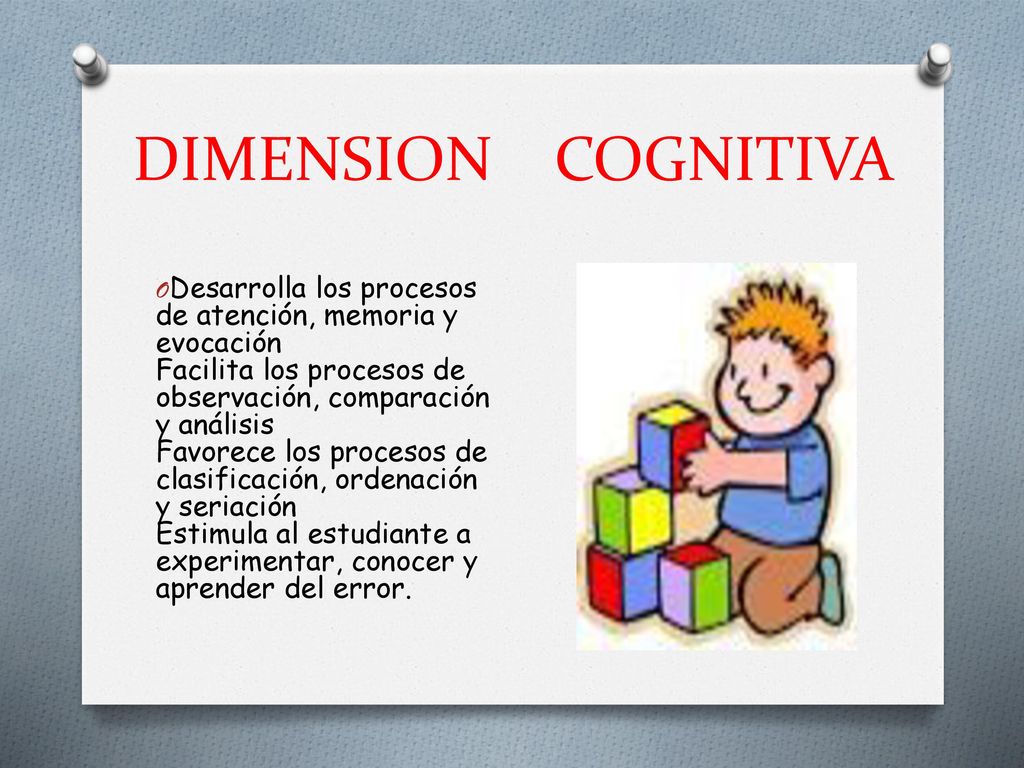 DIMENSION COGNITIVA

Desarrolla los procesos de atención, memoria y evocación
Facilita los procesos de observación, comparación y análisis
Favorece los procesos de clasificación, ordenación y seriación
Estimula al estudiante a experimentar, conocer y aprender del error.